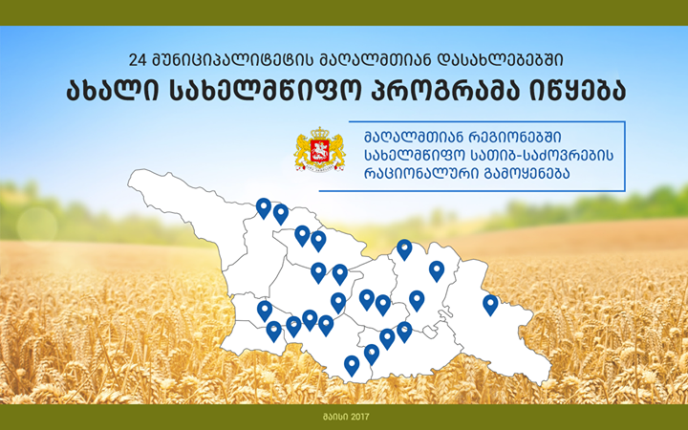 24 მუნიციპალიტეტის მაღალმთიან დასახლებებში
ახალი სახელმწიფო პროგრამა იწყება

მაღალმთიან რეგიონებში სახელმწიფო სათიბ-საძოვრების რაციონალური გამოყენება

მაისი 2017